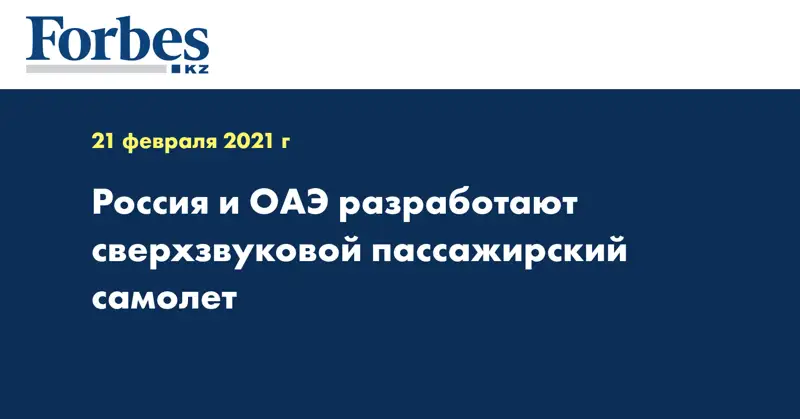 Forbes
KZ

21 февраля 2021 г

Россия и ОАЭ разработают сверхзвуковой пассажирский самолет